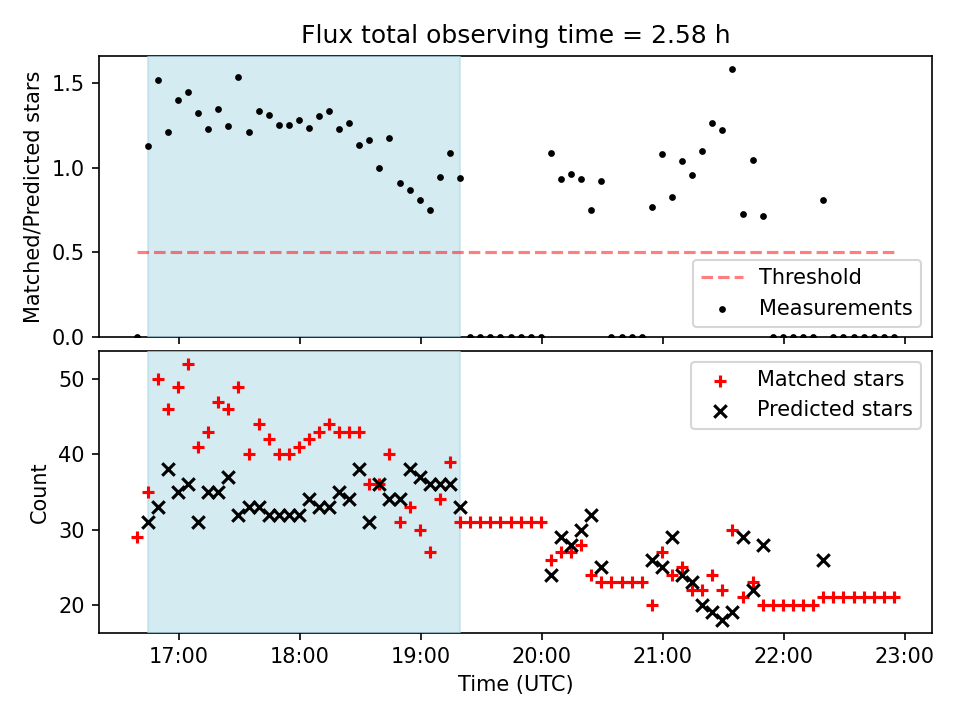 Flux total observing time = 2.58 h

Matched/Predicted stars

1.5
1.0
0.5
0.0

Threshold
Measurements

Count

50
40
30
20

Matched stars
Predicted stars

17:00
18:00
19:00
20:00
21:00
22:00
23:00

Time (UTC)